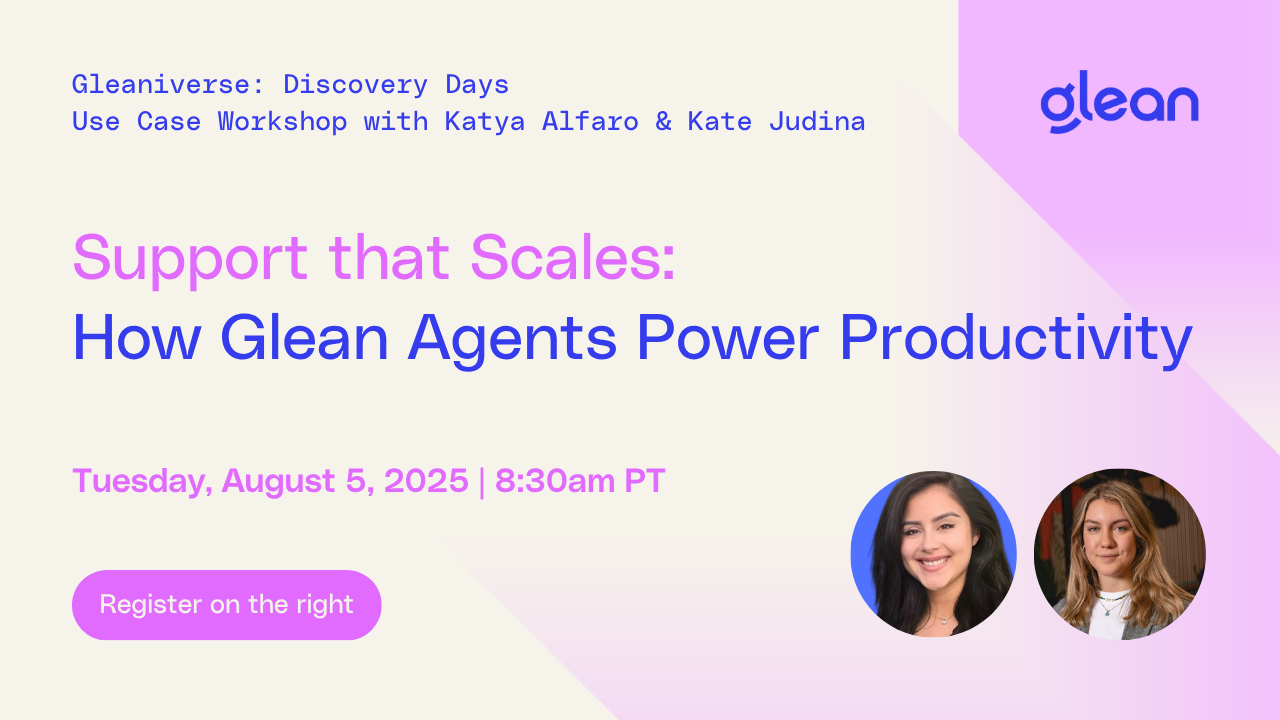 Gleaniverse: Discovery Days
Use Case Workshop with Katya Alfaro & Kate Judina

glean

Support that Scales:
How Glean Agents Power Productivity

Tuesday, August 5, 2025 | 8:30am PT

Register on the right